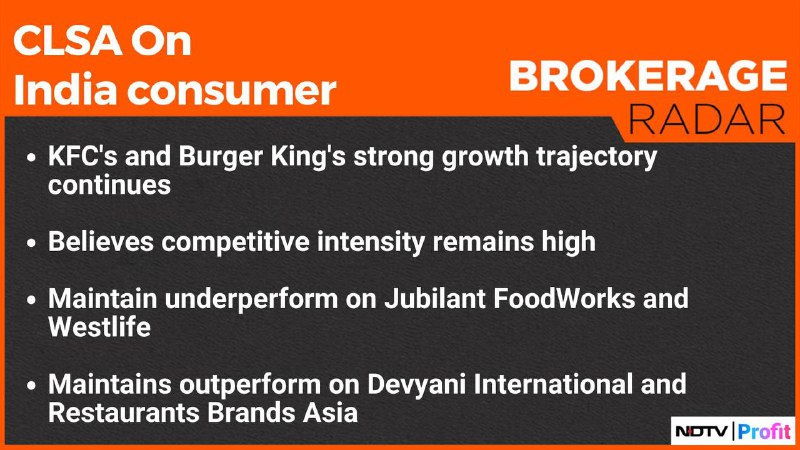 CLSA On
India consumer

BROKERAGE
RADAR

• KFC's and Burger King's strong growth trajectory continues

• Believes competitive intensity remains high

• Maintain underperform on Jubilant FoodWorks and Westlife

• Maintains outperform on Devyani International and Restaurants Brands Asia

NDTV | Profit